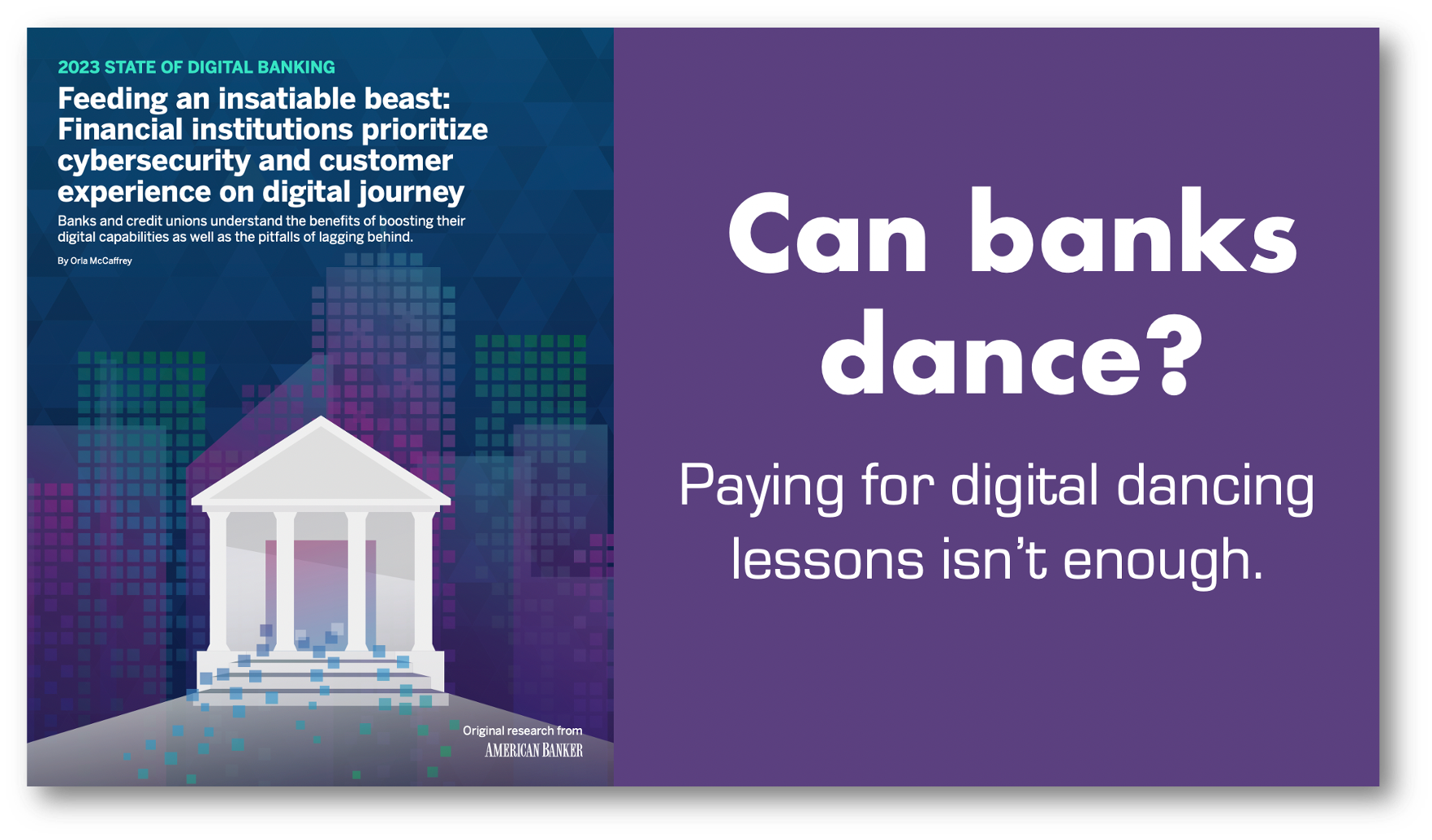 2023 STATE OF DIGITAL BANKING

Feeding an insatiable beast: Financial institutions prioritize cybersecurity and customer experience on digital journey

Banks and credit unions understand the benefits of boosting their digital capabilities as well as the pitfalls of lagging behind.

By Orla McCaffrey

Original research from
AMERICAN BANKER

Can banks dance?

Paying for digital dancing lessons isn't enough.